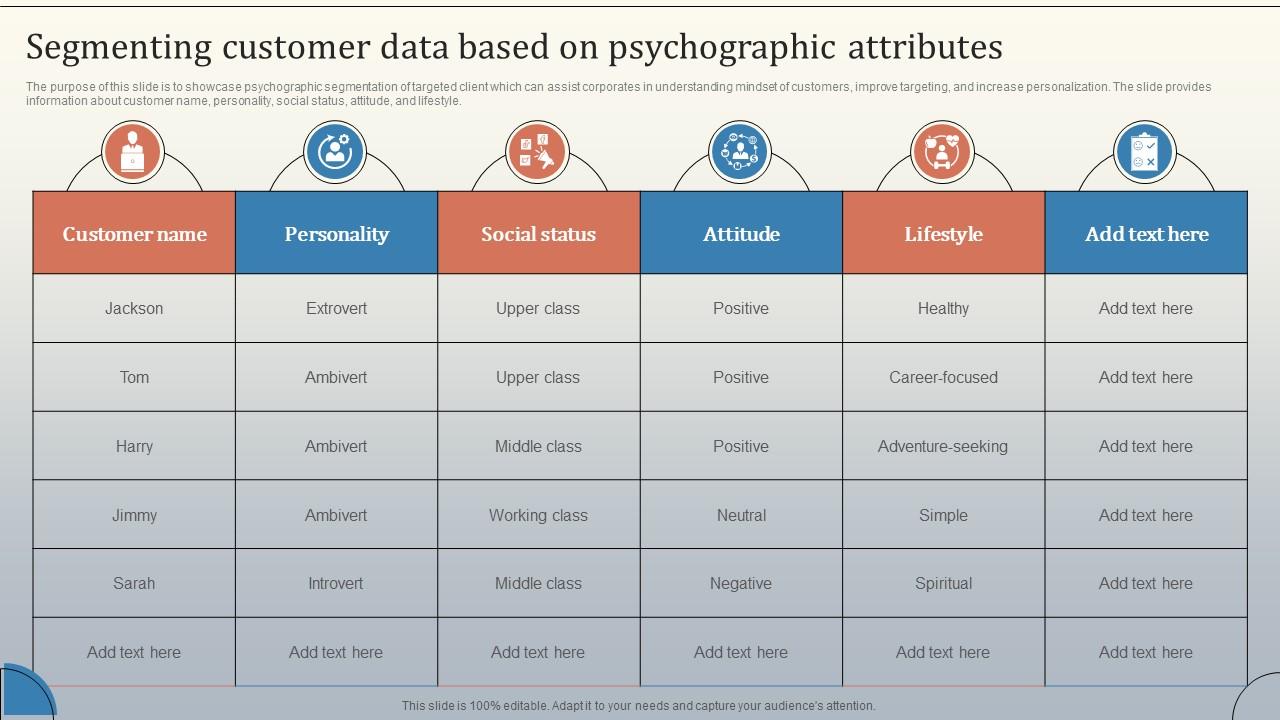 Segmenting customer data based on psychographic attributes

The purpose of this slide is to showcase psychographic segmentation of targeted client which can assist corporates in understanding mindset of customers, improve targeting, and increase personalization. The slide provides information about customer name, personality, social status, attitude, and lifestyle.

| Customer name | Personality | Social status | Attitude | Lifestyle | Add text here |
|---|---|---|---|---|---|
| Jackson | Extrovert | Upper class | Positive | Healthy | Add text here |
| Tom | Ambivert | Upper class | Positive | Career-focused | Add text here |
| Harry | Ambivert | Middle class | Positive | Adventure-seeking | Add text here |
| Jimmy | Ambivert | Working class | Neutral | Simple | Add text here |
| Sarah | Introvert | Middle class | Negative | Spiritual | Add text here |
| Add text here | Add text here | Add text here | Add text here | Add text here | Add text here |

This slide is 100% editable. Adapt it to your needs and capture your audience's attention.